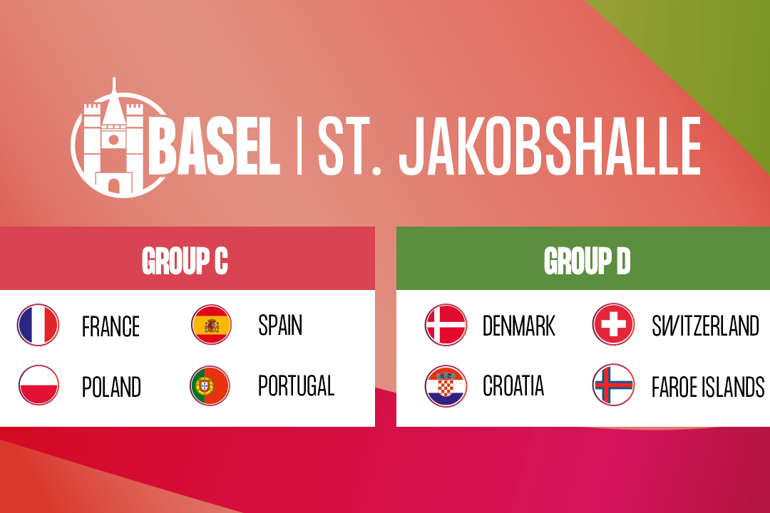 BASEL | ST. JAKOBSHALLE

GROUP C

FRANCE
SPAIN
POLAND
PORTUGAL

GROUP D

DENMARK
SWITZERLAND
CROATIA
FAROE ISLANDS